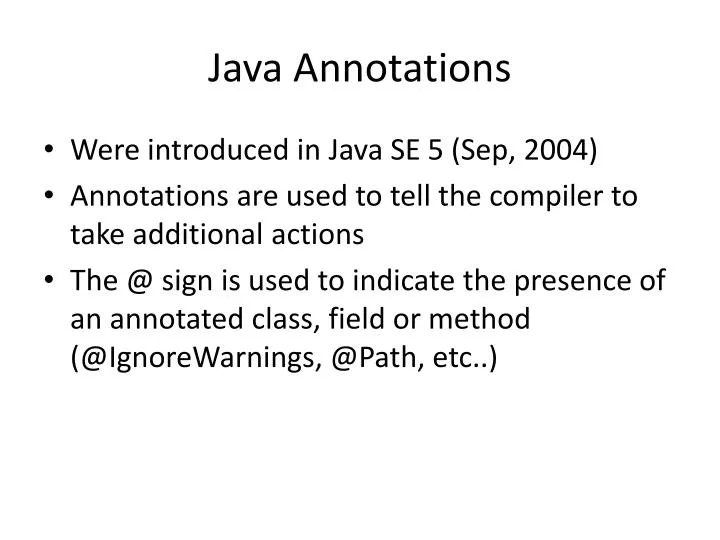 Java Annotations

• Were introduced in Java SE 5 (Sep, 2004)
• Annotations are used to tell the compiler to take additional actions
• The @ sign is used to indicate the presence of an annotated class, field or method (@IgnoreWarnings, @Path, etc..)